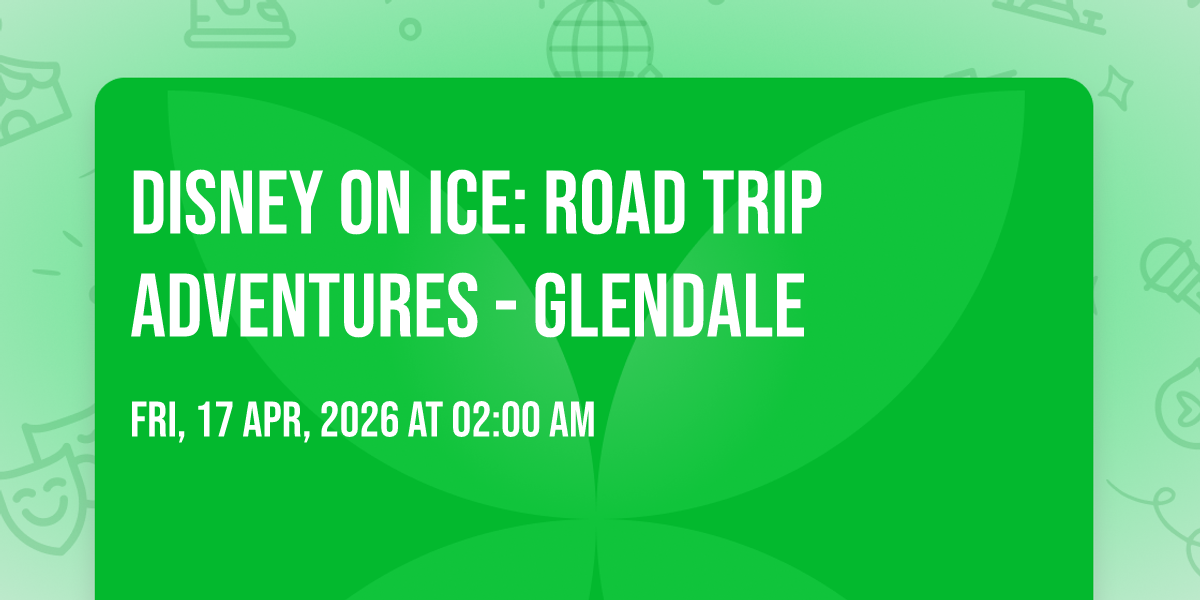 DISNEY ON ICE: ROAD TRIP ADVENTURES - GLENDALE

FRI, 17 APR, 2026 AT 02:00 AM